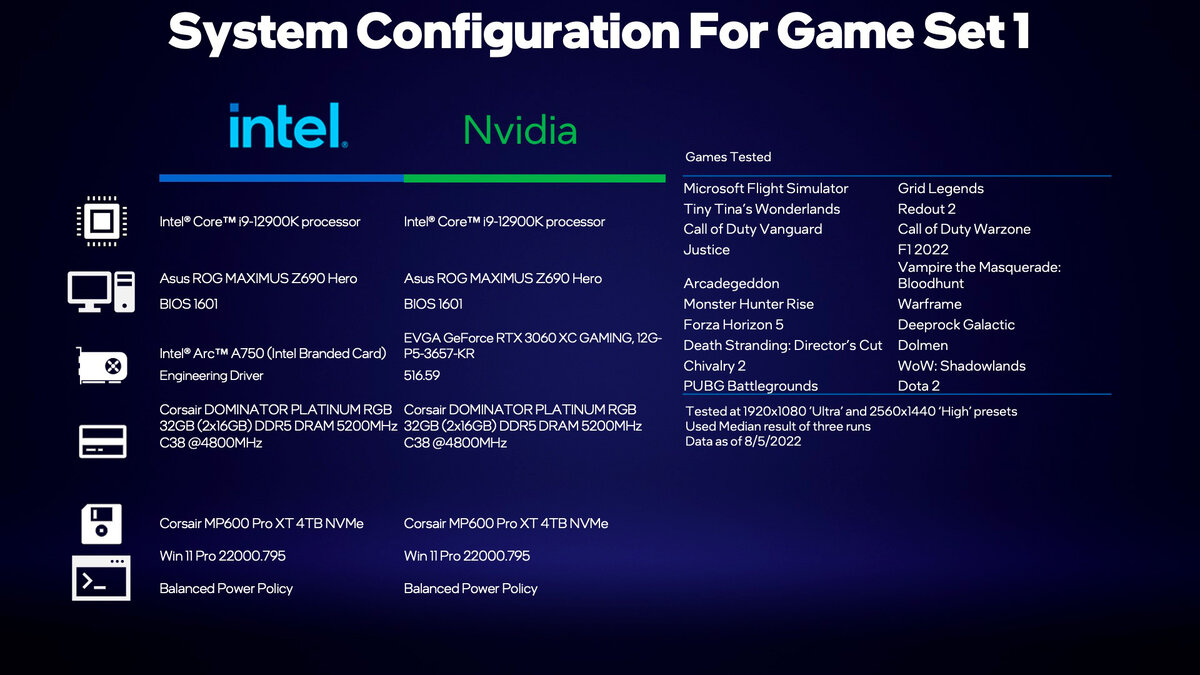 System Configuration For Game Set 1

| intel. | Nvidia |
|---|---|
| Intel® Core™ i9-12900K processor | Intel® Core™ i9-12900K processor |
| Asus ROG MAXIMUS Z690 Hero | Asus ROG MAXIMUS Z690 Hero |
| BIOS 1601 | BIOS 1601 |
| Intel® Arc™ A750 (Intel Branded Card) | EVGA GeForce RTX 3060 XC GAMING, 12G-P5-3657-KR |
| Engineering Driver | 516.59 |
| Corsair DOMINATOR PLATINUM RGB 32GB (2x16GB) DDR5 DRAM 5200MHz C38 @4800MHz | Corsair DOMINATOR PLATINUM RGB 32GB (2x16GB) DDR5 DRAM 5200MHz C38 @4800MHz |
| Corsair MP600 Pro XT 4TB NVMe | Corsair MP600 Pro XT 4TB NVMe |
| Win 11 Pro 22000.795 | Win 11 Pro 22000.795 |
| Balanced Power Policy | Balanced Power Policy |

Games Tested

| | |
|---|---|
| Microsoft Flight Simulator | Grid Legends |
| Tiny Tina's Wonderlands | Redout 2 |
| Call of Duty Vanguard | Call of Duty Warzone |
| Justice | F1 2022 |
| Arcadegeddon | Vampire the Masquerade: Bloodhunt |
| Monster Hunter Rise | Warframe |
| Forza Horizon 5 | Deeprock Galactic |
| Death Stranding: Director's Cut | Dolmen |
| Chivalry 2 | WoW: Shadowlands |
| PUBG Battlegrounds | Dota 2 |

Tested at 1920x1080 'Ultra' and 2560x1440 'High' presets
Used Median result of three runs
Data as of 8/5/2022